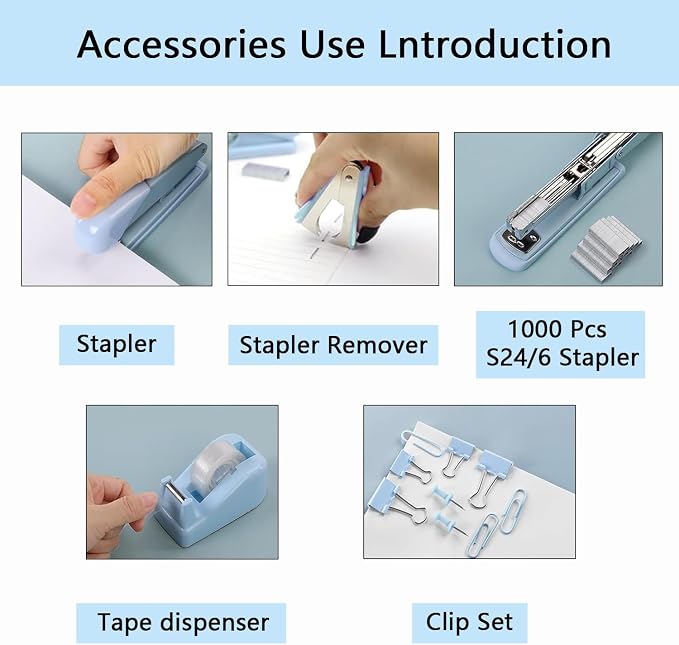 Accessories Use Lntroduction

Stapler

Stapler Remover

1000 Pcs S24/6 Stapler

Tape dispenser

Clip Set